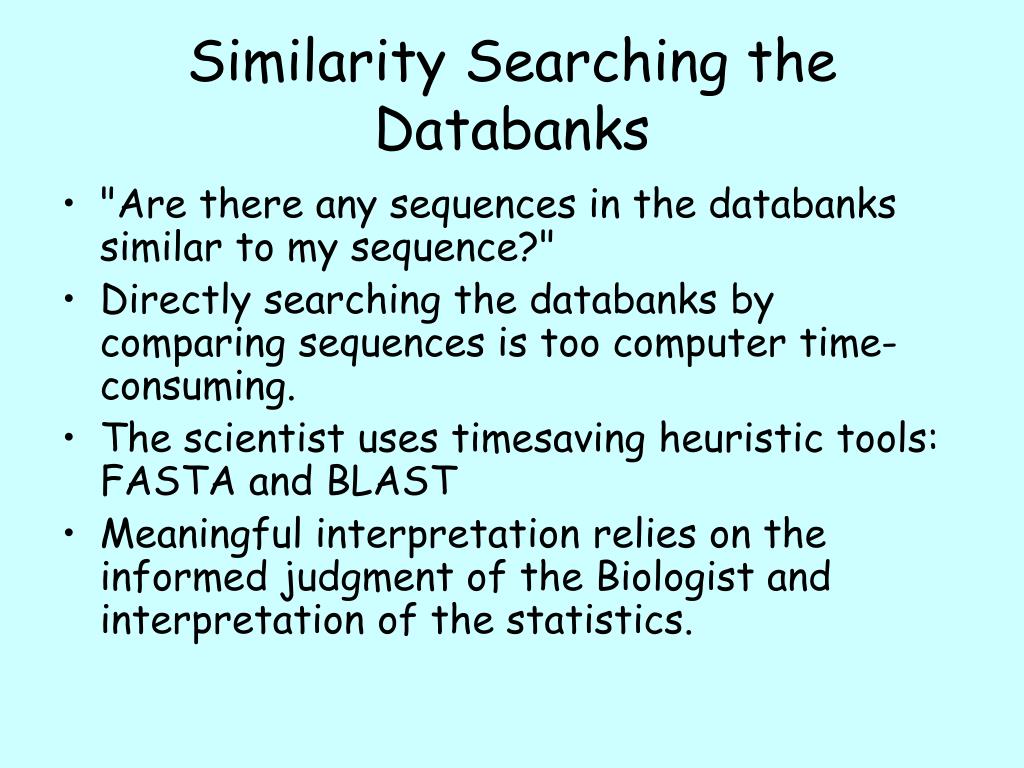 Similarity Searching the Databanks

• "Are there any sequences in the databanks similar to my sequence?"
• Directly searching the databanks by comparing sequences is too computer time-consuming.
• The scientist uses timesaving heuristic tools: FASTA and BLAST
• Meaningful interpretation relies on the informed judgment of the Biologist and interpretation of the statistics.